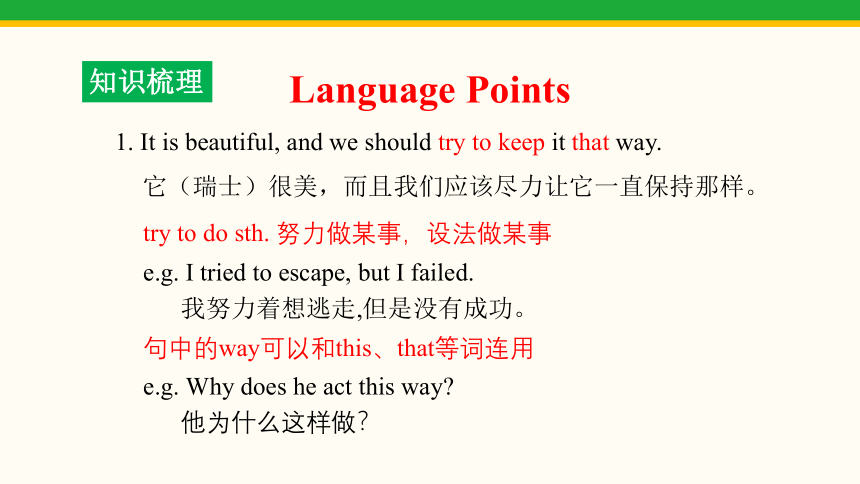 知识梳理

Language Points

1. It is beautiful, and we should try to keep it that way.

它（瑞士）很美，而且我们应该尽力让它一直保持那样。

try to do sth. 努力做某事，设法做某事

e.g. I tried to escape, but I failed.

我努力着想逃走,但是没有成功。

句中的way可以和this、that等词连用

e.g. Why does he act this way?

他为什么这样做？